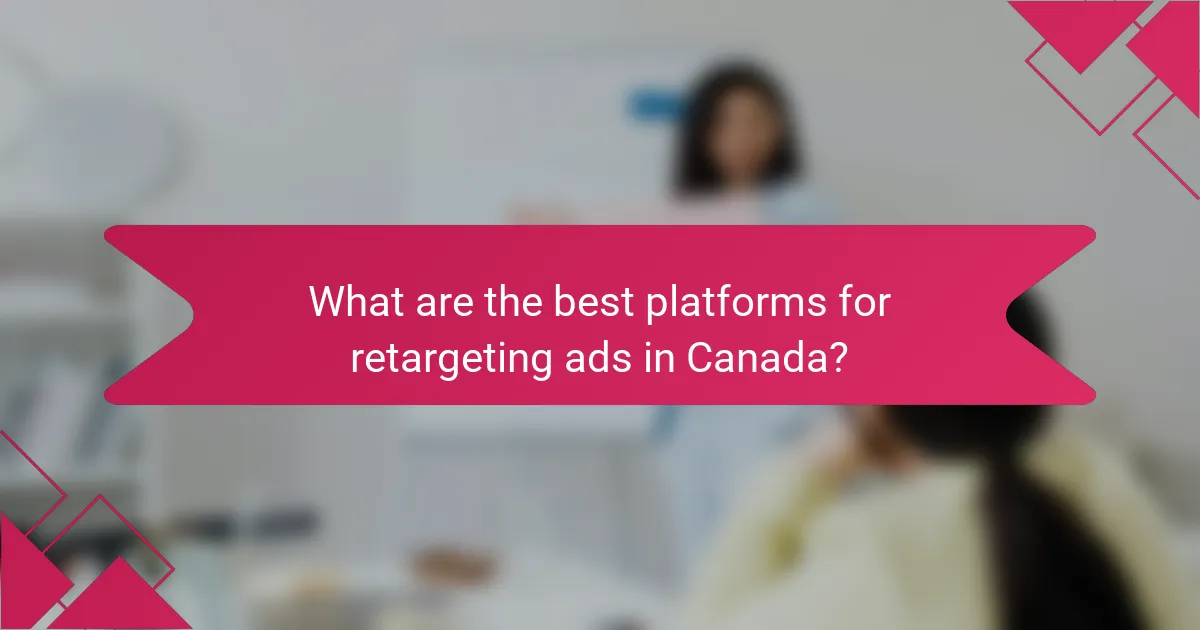 What are the best platforms for retargeting ads in Canada?